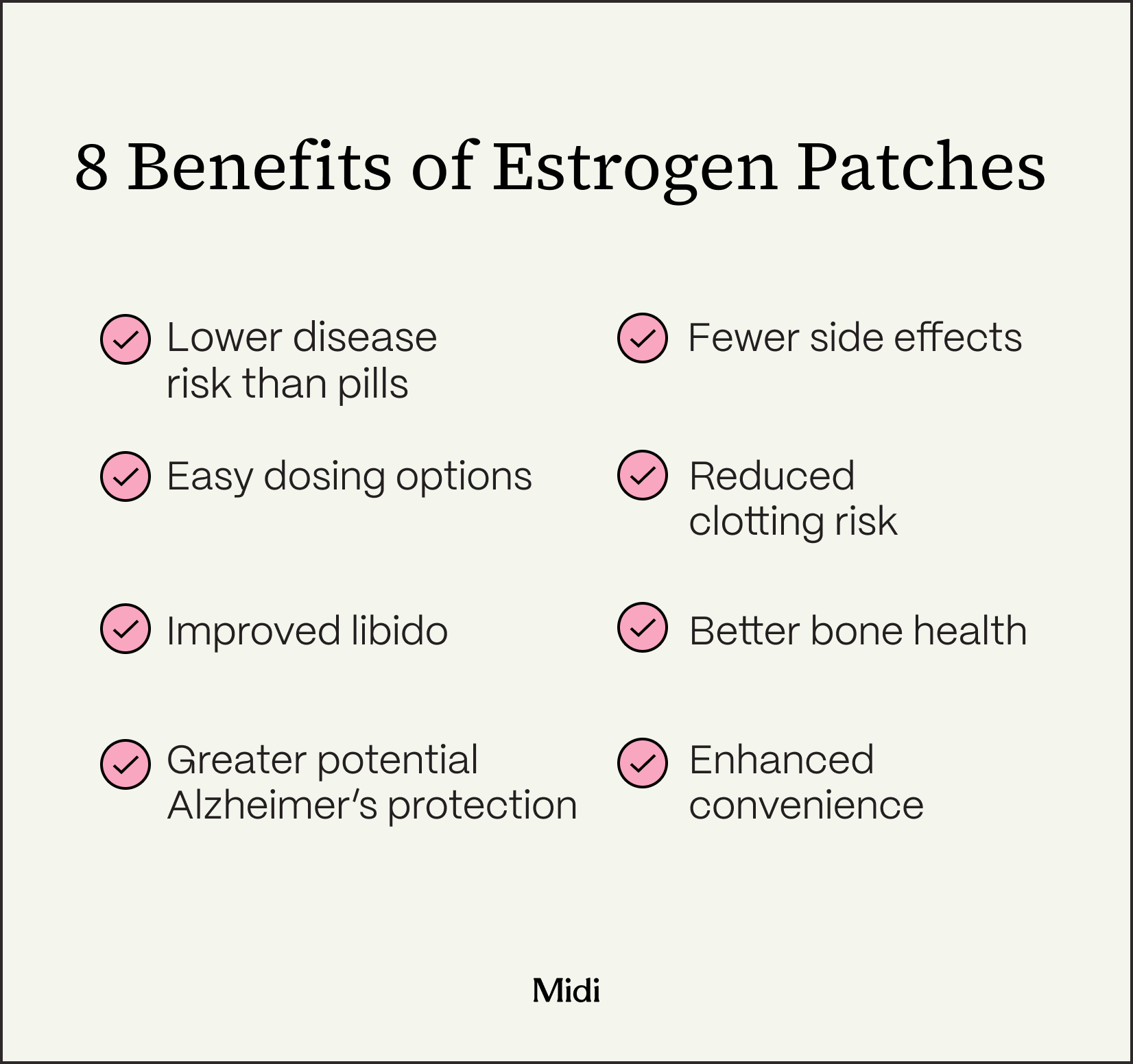 8 Benefits of Estrogen Patches

Lower disease risk than pills

Easy dosing options

Improved libido

Greater potential Alzheimer's protection

Fewer side effects

Reduced clotting risk

Better bone health

Enhanced convenience

Midi